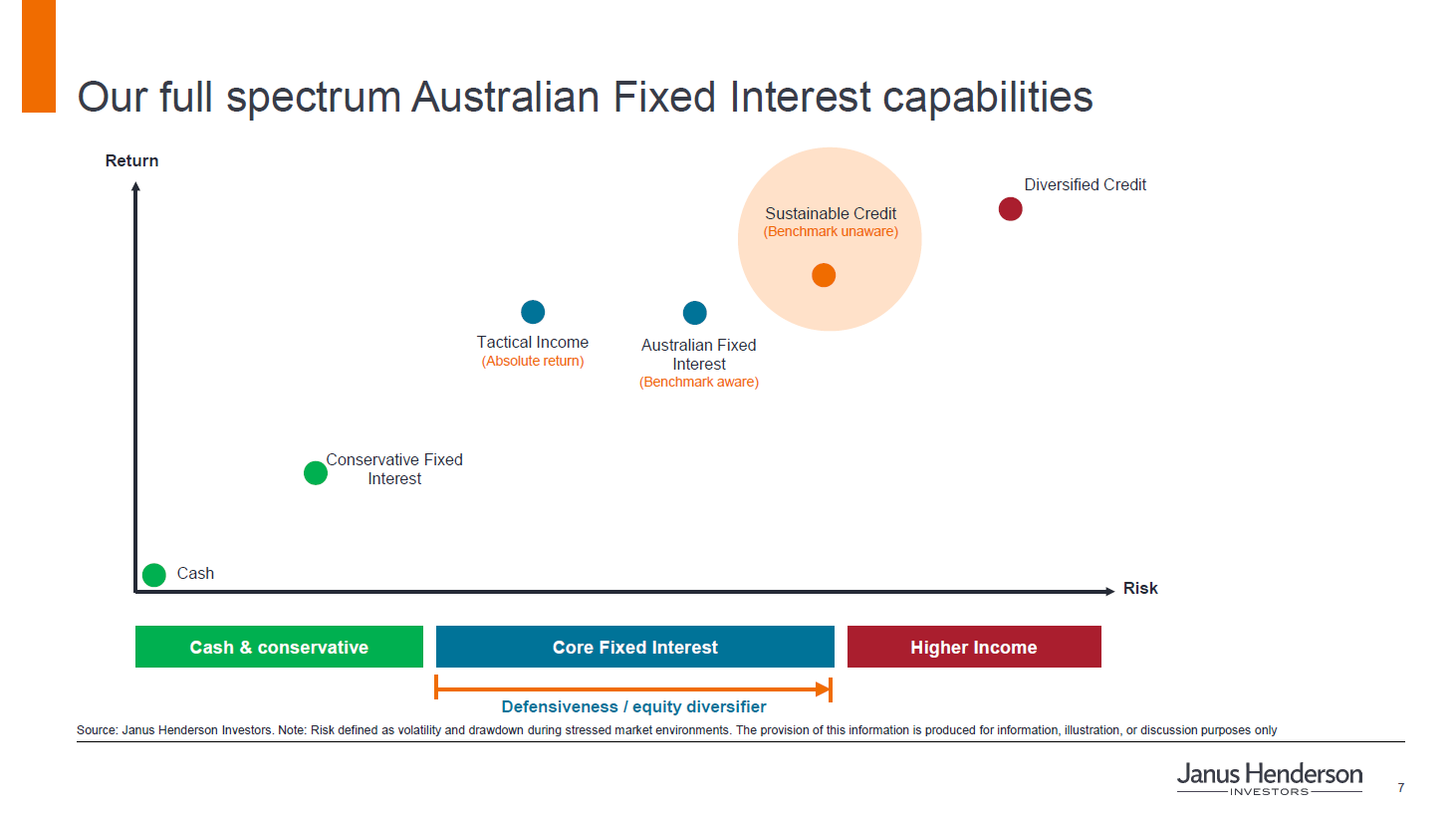 Our full spectrum Australian Fixed Interest capabilities

Return

Diversified Credit

Sustainable Credit
(Benchmark unaware)

Tactical Income
(Absolute return)

Australian Fixed Interest
(Benchmark aware)

Conservative Fixed Interest

Cash

Risk

Cash & conservative

Core Fixed Interest

Higher Income

Defensiveness / equity diversifier

Source: Janus Henderson Investors. Note: Risk defined as volatility and drawdown during stressed market environments. The provision of this information is produced for information, illustration, or discussion purposes only

Janus Henderson
INVESTORS

7